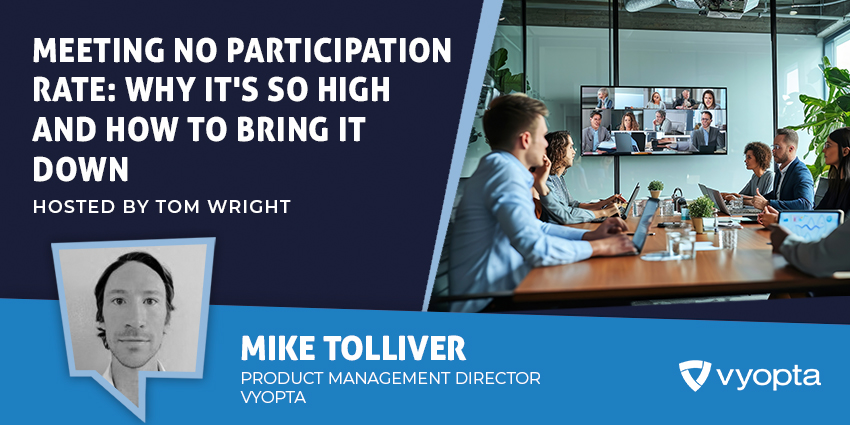 MEETING NO PARTICIPATION RATE: WHY IT'S SO HIGH AND HOW TO BRING IT DOWN

HOSTED BY TOM WRIGHT

MIKE TOLLIVER

PRODUCT MANAGEMENT DIRECTOR
VYOPTA

vyopta